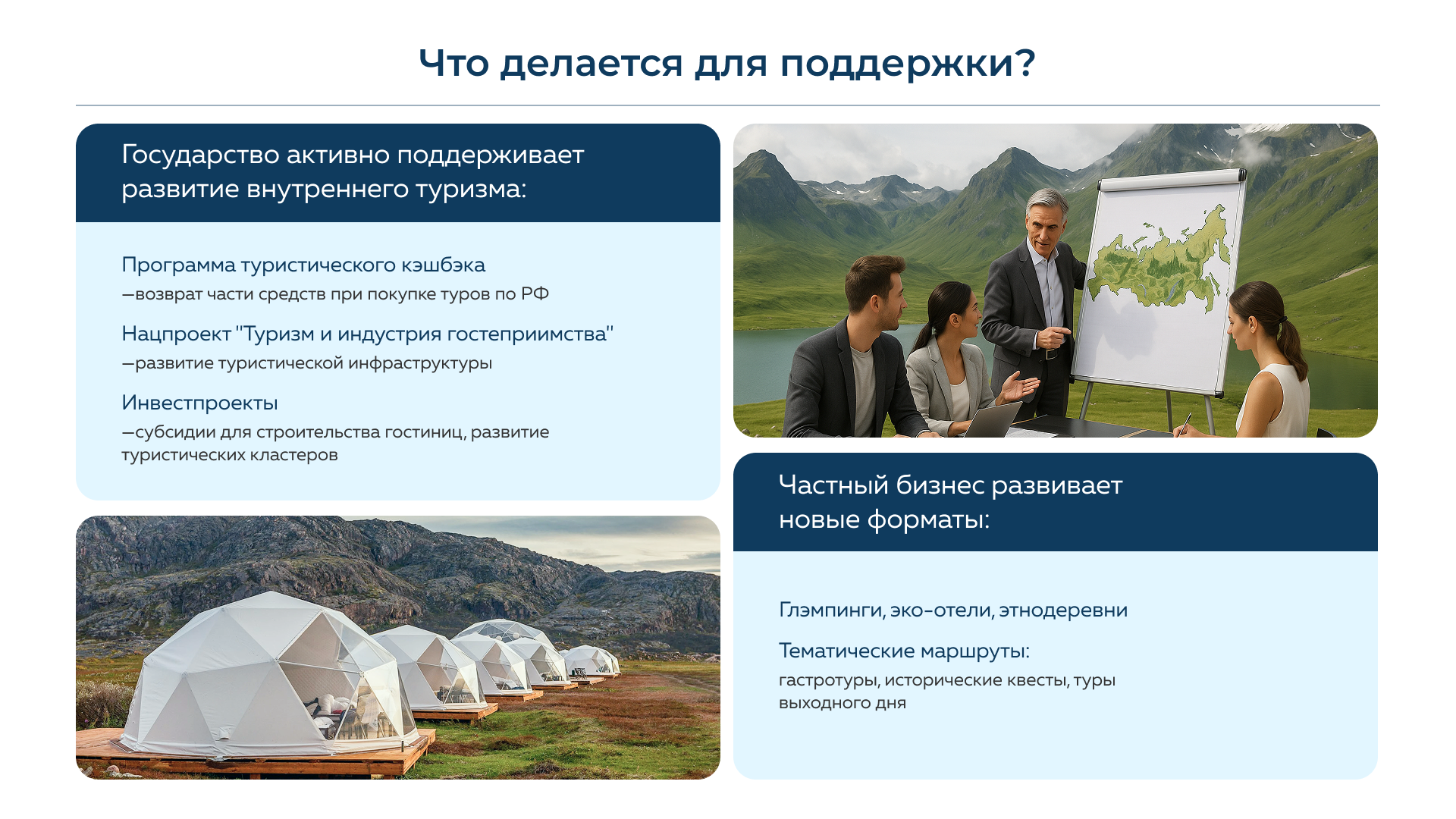 Что делается для поддержки?

Государство активно поддерживает развитие внутреннего туризма:

Программа туристического кэшбэка
—возврат части средств при покупке туров по РФ

Нацпроект "Туризм и индустрия гостеприимства"
—развитие туристической инфраструктуры

Инвестпроекты
—субсидии для строительства гостиниц, развитие туристических кластеров

Частный бизнес развивает новые форматы:

Глэмпинги, эко-отели, этнодеревни

Тематические маршруты:
гастротуры, исторические квесты, туры выходного дня